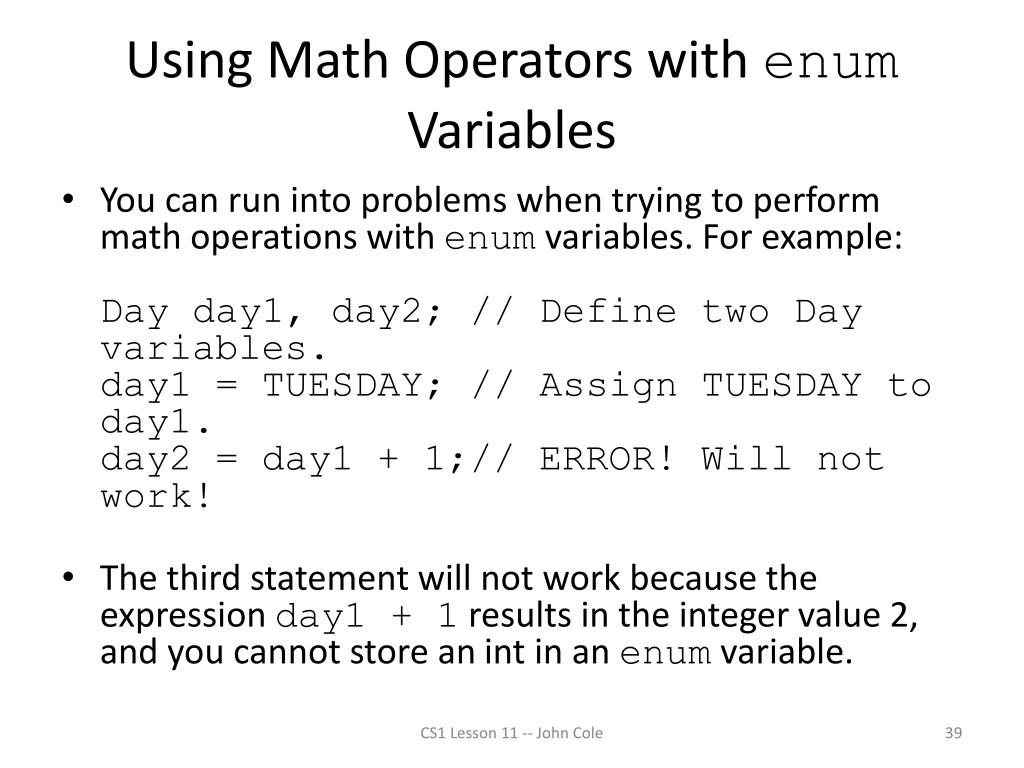 Using Math Operators with enum Variables

• You can run into problems when trying to perform math operations with enum variables. For example:

Day day1, day2; // Define two Day variables.
day1 = TUESDAY; // Assign TUESDAY to day1.
day2 = day1 + 1;// ERROR! Will not work!

• The third statement will not work because the expression day1 + 1 results in the integer value 2, and you cannot store an int in an enum variable.

CS1 Lesson 11 -- John Cole

39